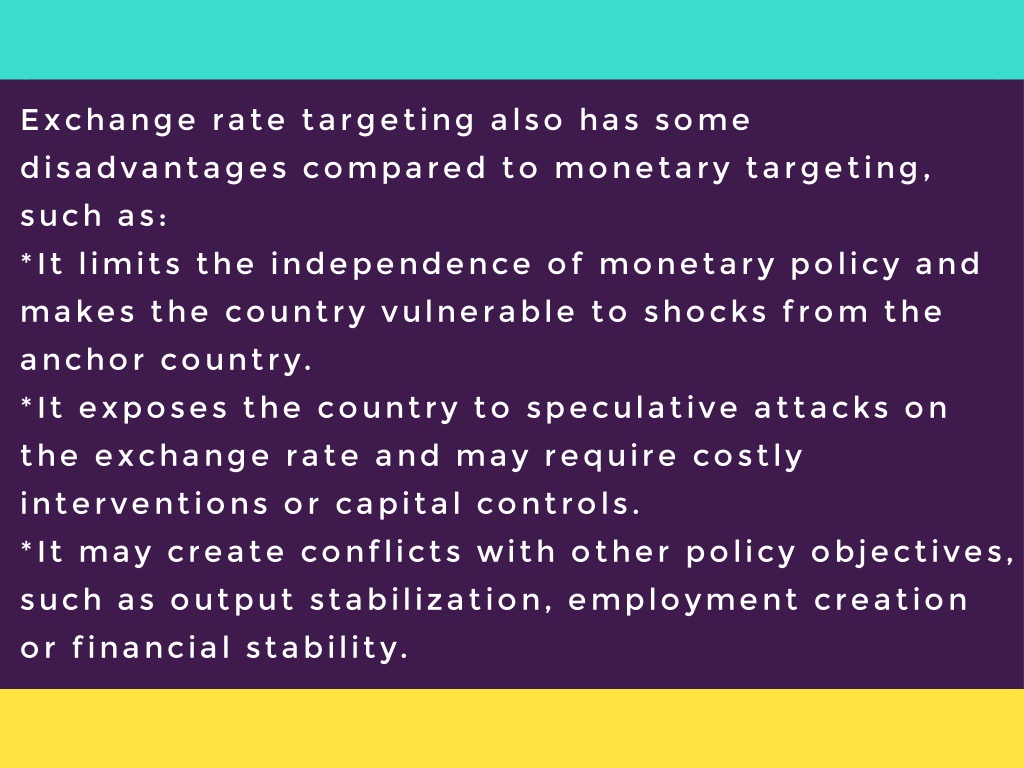 Exchange rate targeting also has some disadvantages compared to monetary targeting, such as:
*It limits the independence of monetary policy and makes the country vulnerable to shocks from the anchor country.
*It exposes the country to speculative attacks on the exchange rate and may require costly interventions or capital controls.
*It may create conflicts with other policy objectives, such as output stabilization, employment creation or financial stability.